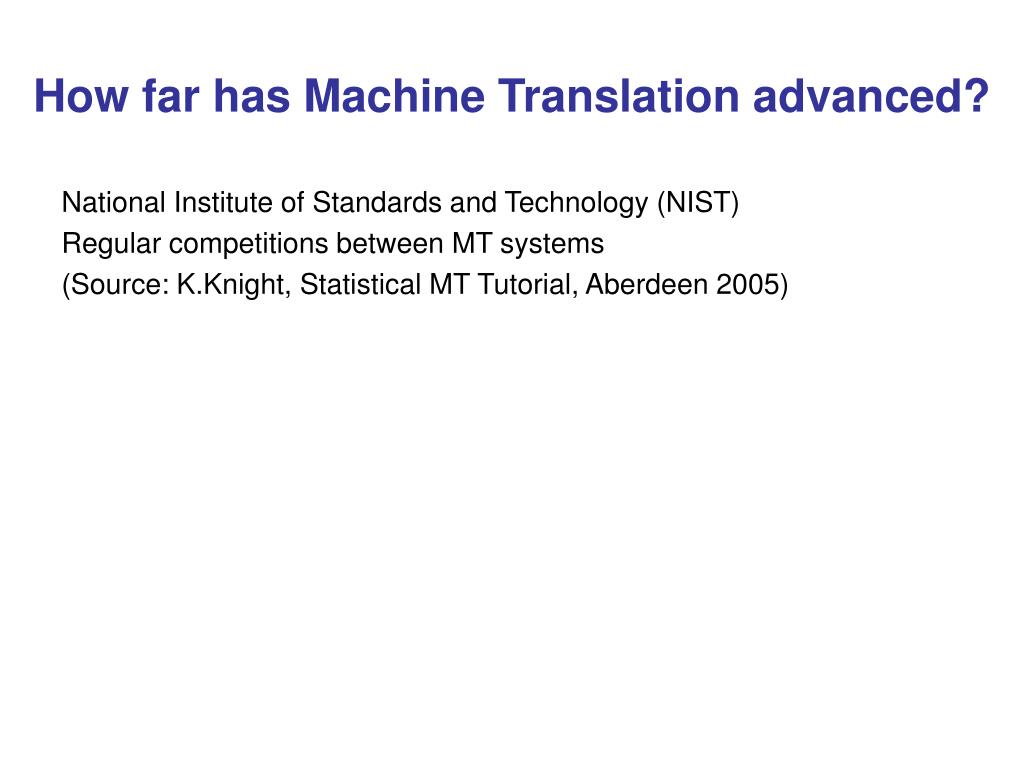 How far has Machine Translation advanced?

National Institute of Standards and Technology (NIST)
Regular competitions between MT systems
(Source: K.Knight, Statistical MT Tutorial, Aberdeen 2005)